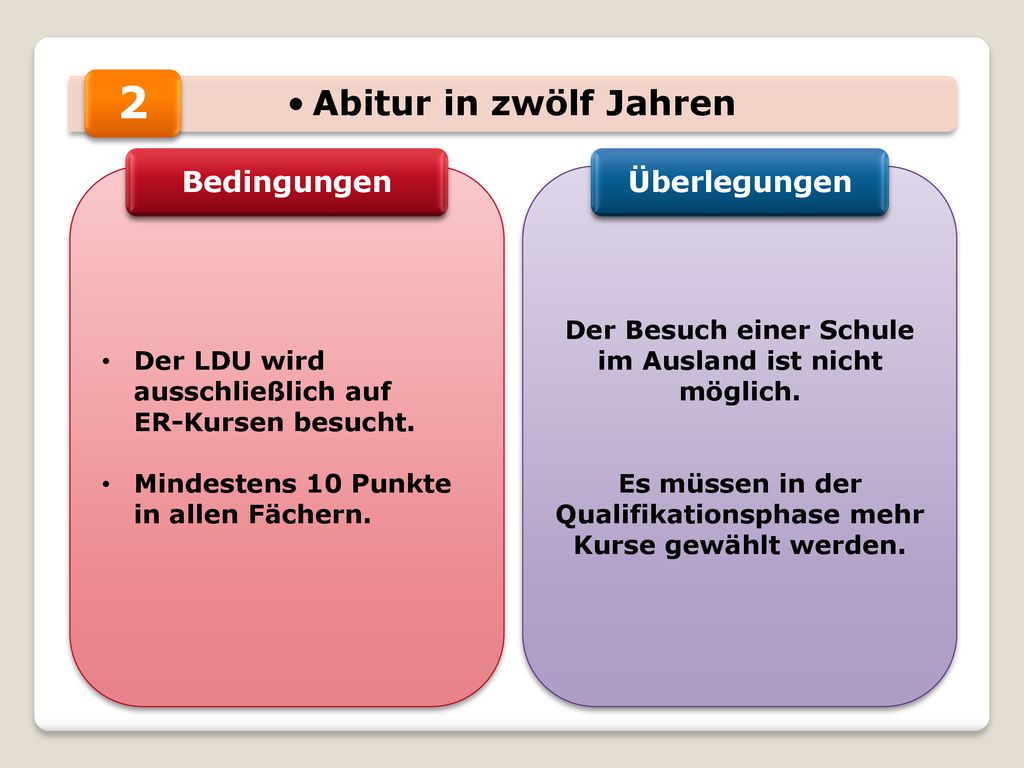 2

• Abitur in zwölf Jahren

Bedingungen

• Der LDU wird ausschließlich auf ER-Kursen besucht.

• Mindestens 10 Punkte in allen Fächern.

Überlegungen

Der Besuch einer Schule im Ausland ist nicht möglich.

Es müssen in der Qualifikationsphase mehr Kurse gewählt werden.